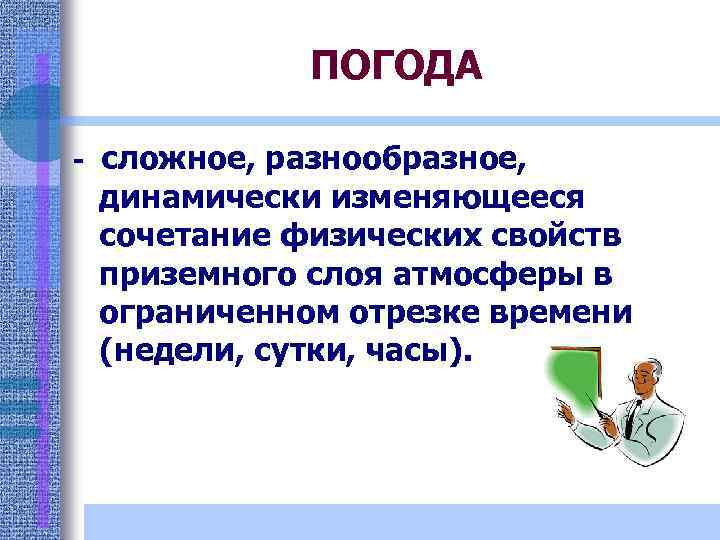 ПОГОДА

- сложное, разнообразное, динамически изменяющееся сочетание физических свойств приземного слоя атмосферы в ограниченном отрезке времени (недели, сутки, часы).